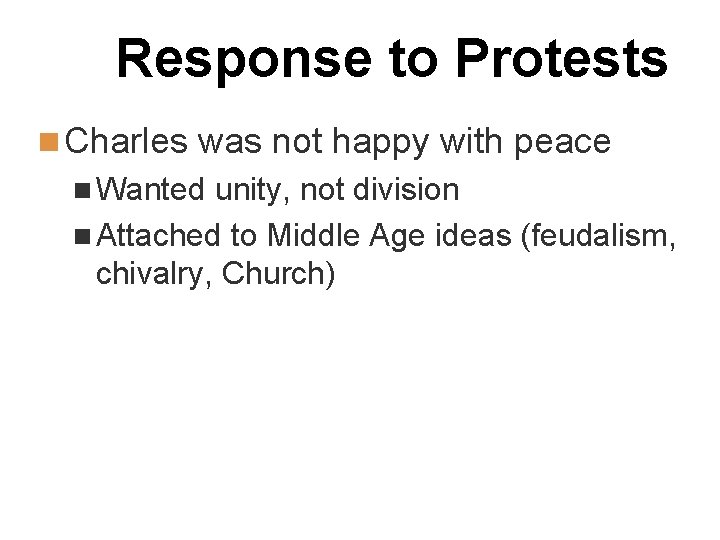 Response to Protests

Charles was not happy with peace

Wanted unity, not division

Attached to Middle Age ideas (feudalism, chivalry, Church)